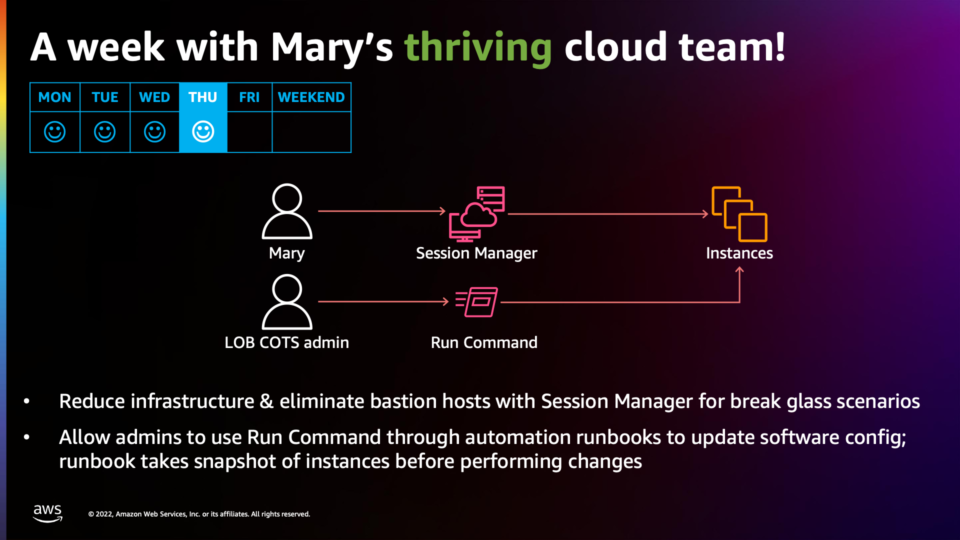 A week with Mary's thriving cloud team!

| MON | TUE | WED | THU | FRI | WEEKEND |
|---|---|---|---|---|---|
| ☺ | ☺ | ☺ | ☺ | | |

Mary

Session Manager

Instances

LOB COTS admin

Run Command

• Reduce infrastructure & eliminate bastion hosts with Session Manager for break glass scenarios

• Allow admins to use Run Command through automation runbooks to update software config; runbook takes snapshot of instances before performing changes

aws

© 2022, Amazon Web Services, Inc. or its affiliates. All rights reserved.